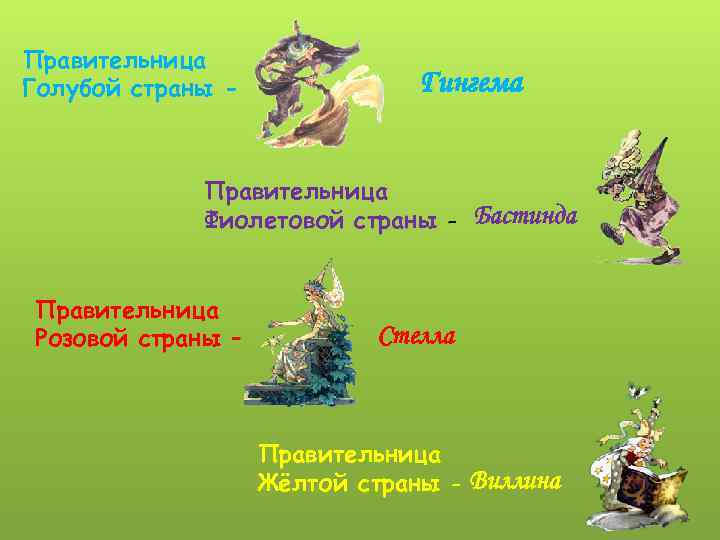 Правительница Голубой страны - Гингема

Правительница Фиолетовой страны - Бастинда

Правительница Розовой страны - Стелла

Правительница Жёлтой страны - Виллина